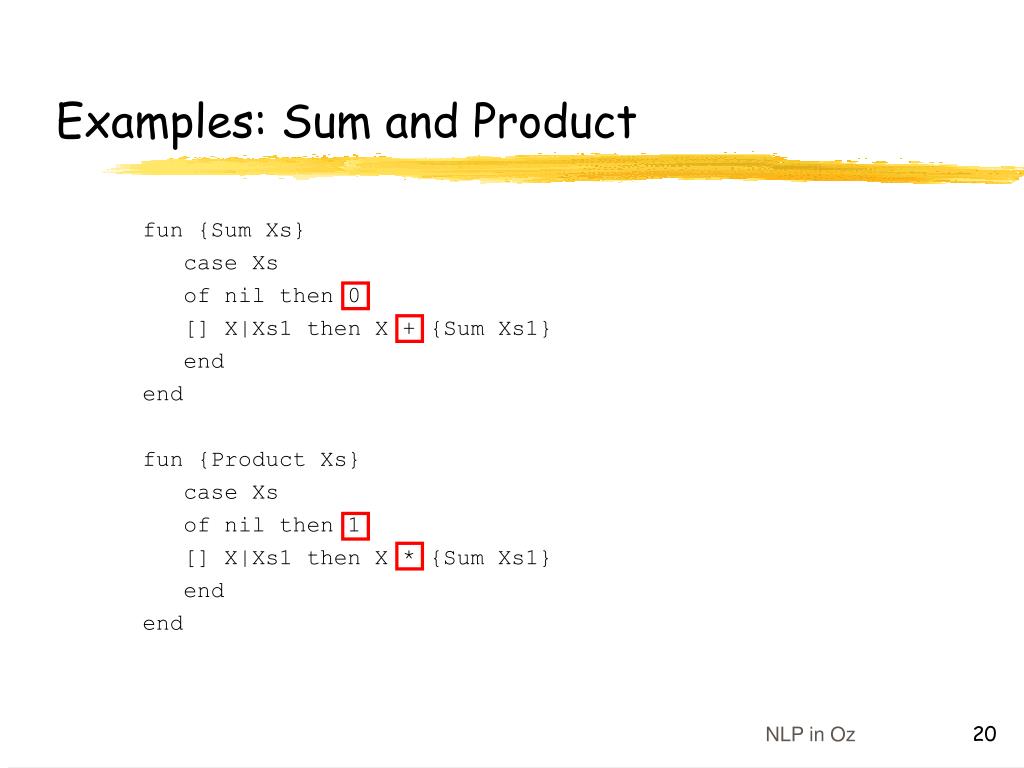 Examples: Sum and Product

fun {Sum Xs}
case Xs
of nil then 0
[] X|Xs1 then X + {Sum Xs1}
end
end

fun {Product Xs}
case Xs
of nil then 1
[] X|Xs1 then X * {Sum Xs1}
end
end

NLP in Oz

20